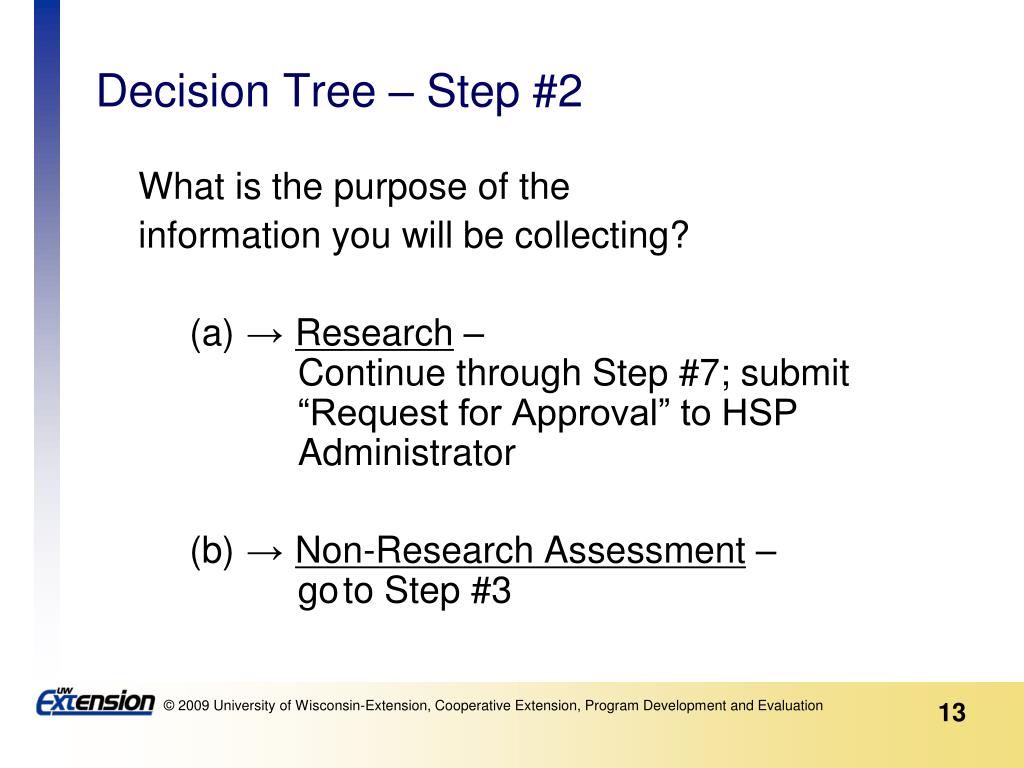 Decision Tree – Step #2

What is the purpose of the information you will be collecting?

(a) → Research – Continue through Step #7; submit “Request for Approval” to HSP Administrator

(b) → Non-Research Assessment – go to Step #3

UW Extension © 2009 University of Wisconsin-Extension, Cooperative Extension, Program Development and Evaluation

13